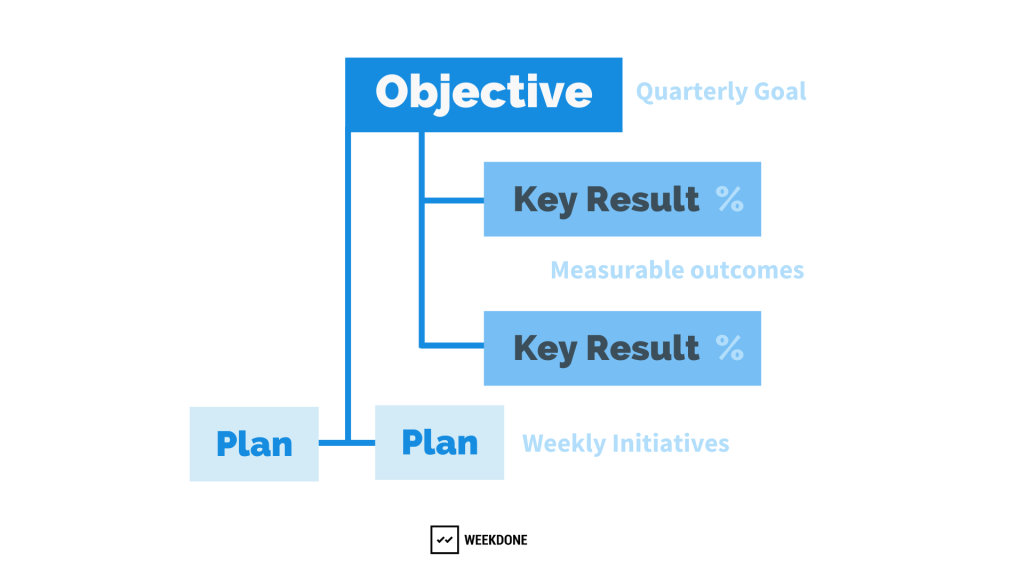 Objective
Quarterly Goal

Key Result %

Measurable outcomes

Key Result %

Plan
Plan
Weekly Initiatives

WEEKDONE